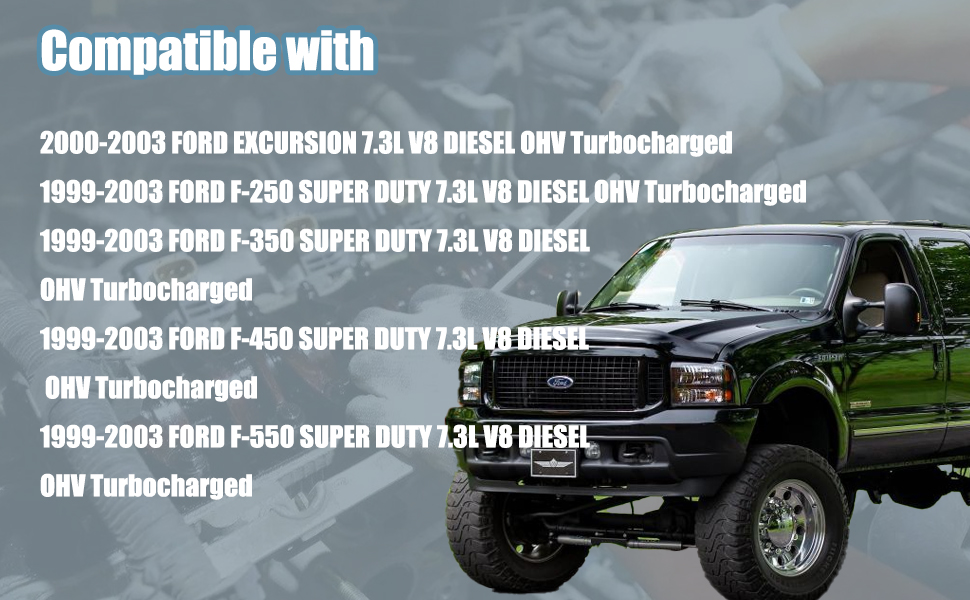 Compatible with

2000-2003 FORD EXCURSION 7.3L V8 DIESEL OHV Turbocharged

1999-2003 FORD F-250 SUPER DUTY 7.3L V8 DIESEL OHV Turbocharged

1999-2003 FORD F-350 SUPER DUTY 7.3L V8 DIESEL

OHV Turbocharged

1999-2003 FORD F-450 SUPER DUTY 7.3L V8 DIESEL

OHV Turbocharged

1999-2003 FORD F-550 SUPER DUTY 7.3L V8 DIESEL

OHV Turbocharged

Ford